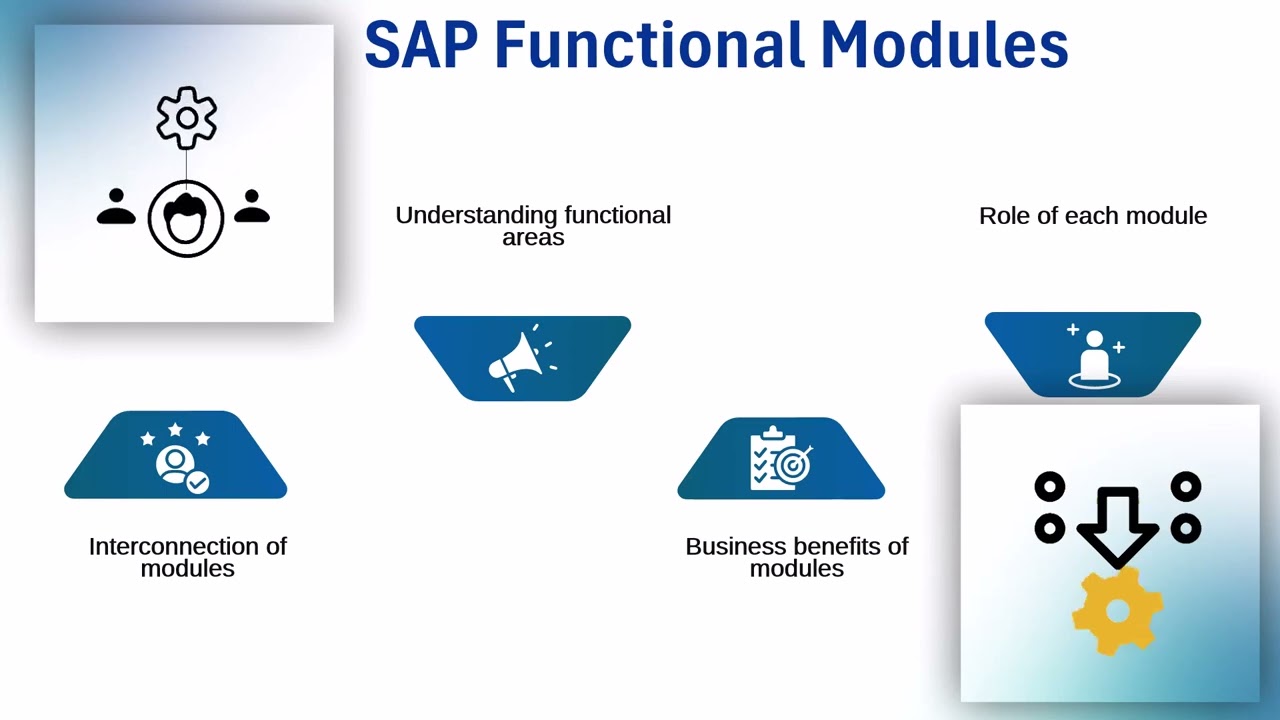 SAP Functional Modules

Understanding functional areas

Role of each module

Interconnection of modules

Business benefits of modules